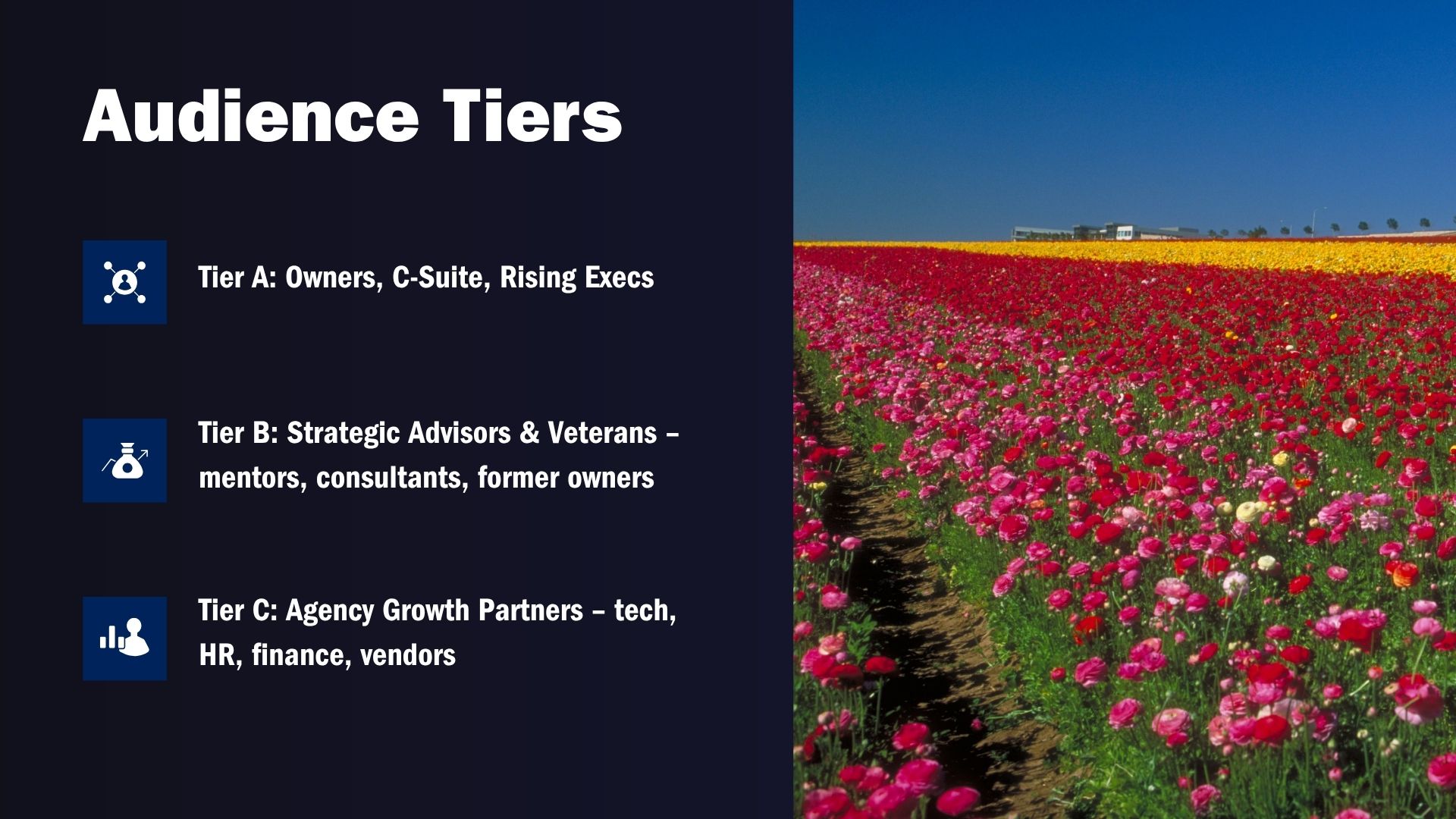 Audience Tiers

Tier A: Owners, C-Suite, Rising Execs

Tier B: Strategic Advisors & Veterans – mentors, consultants, former owners

Tier C: Agency Growth Partners – tech, HR, finance, vendors